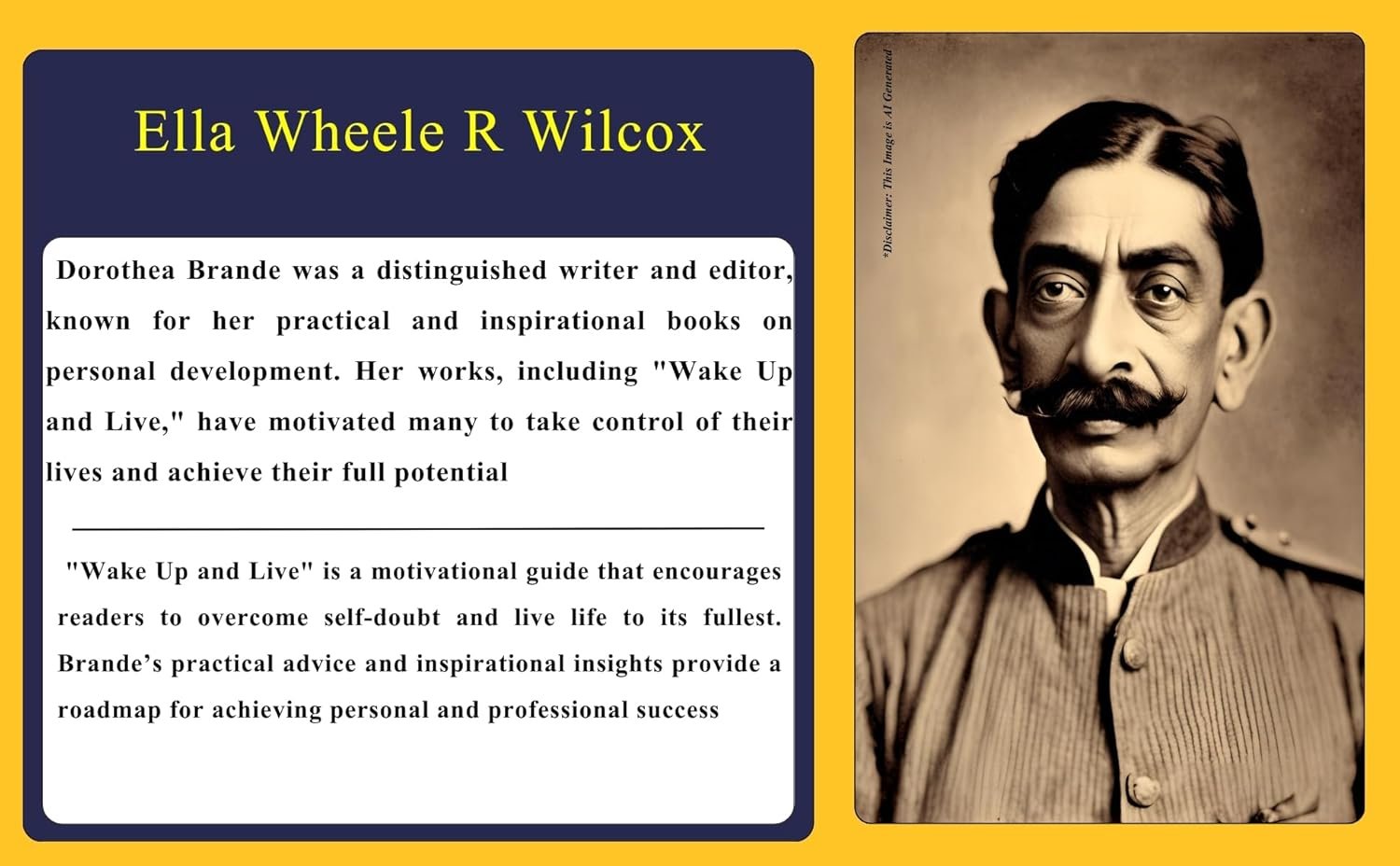 Ella Wheele R Wilcox

Dorothea Brande was a distinguished writer and editor, known for her practical and inspirational books on personal development. Her works, including "Wake Up and Live," have motivated many to take control of their lives and achieve their full potential

"Wake Up and Live" is a motivational guide that encourages readers to overcome self-doubt and live life to its fullest. Brande's practical advice and inspirational insights provide a roadmap for achieving personal and professional success

*Disclaimer: This Image is AI Generated